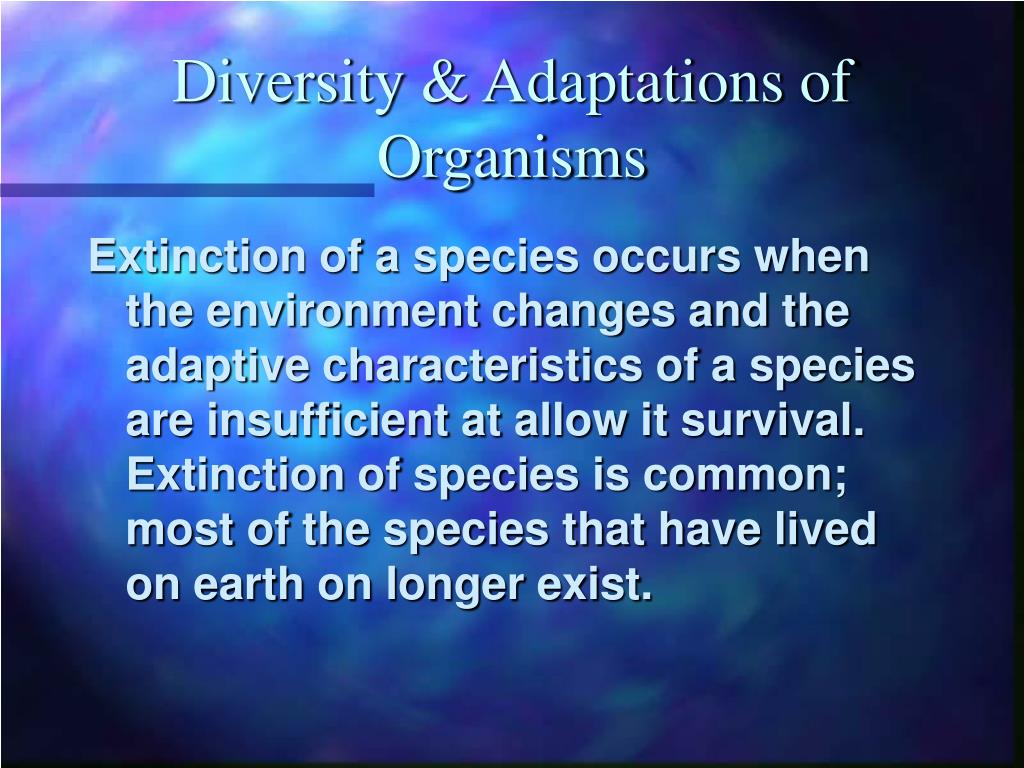 Diversity & Adaptations of Organisms

Extinction of a species occurs when the environment changes and the adaptive characteristics of a species are insufficient at allow it survival. Extinction of species is common; most of the species that have lived on earth on longer exist.